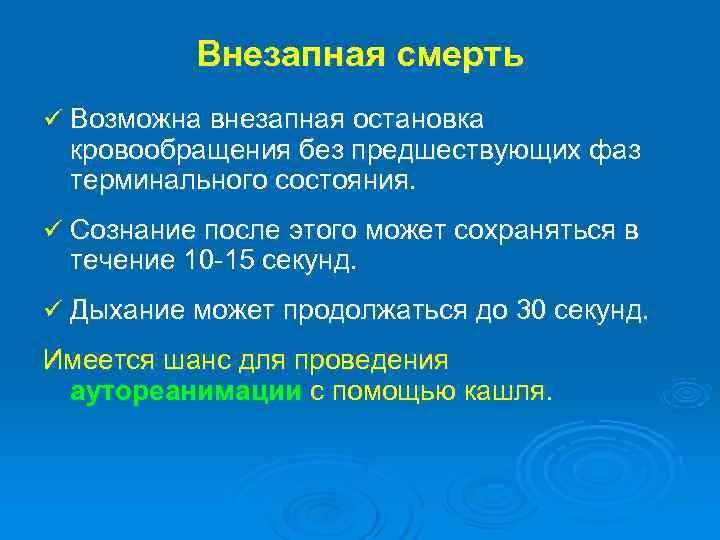 Внезапная смерть

✓ Возможна внезапная остановка кровообращения без предшествующих фаз терминального состояния.

✓ Сознание после этого может сохраняться в течение 10-15 секунд.

✓ Дыхание может продолжаться до 30 секунд.

Имеется шанс для проведения аутореанимации с помощью кашля.